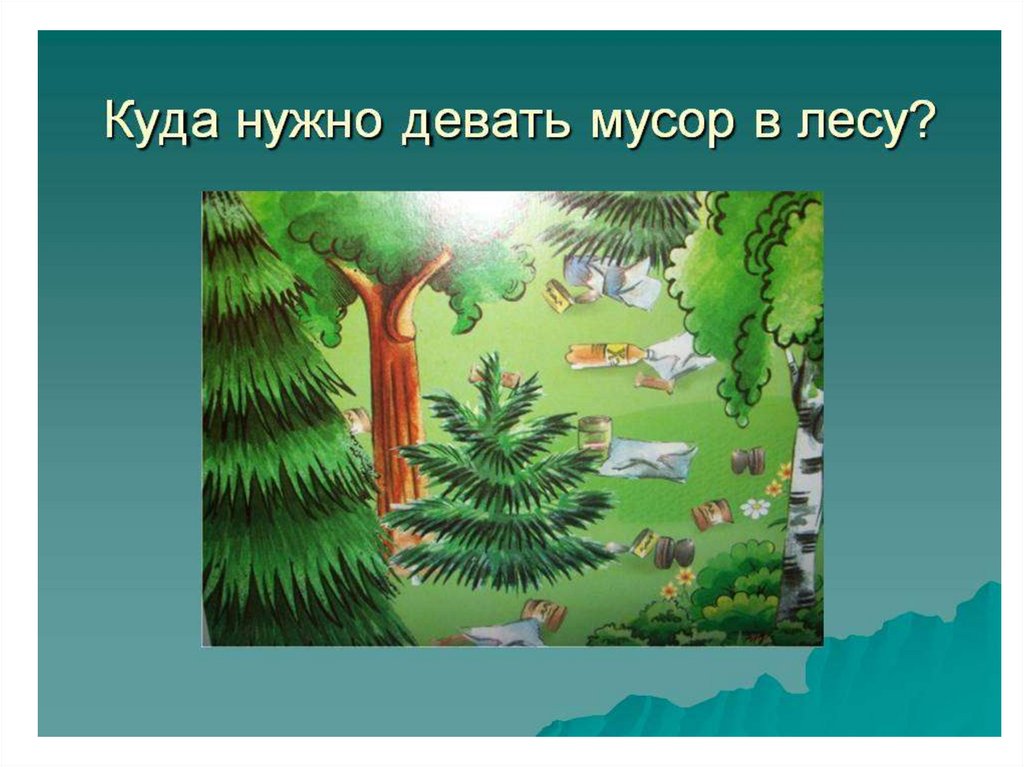 Куда нужно девать мусор в лесу?